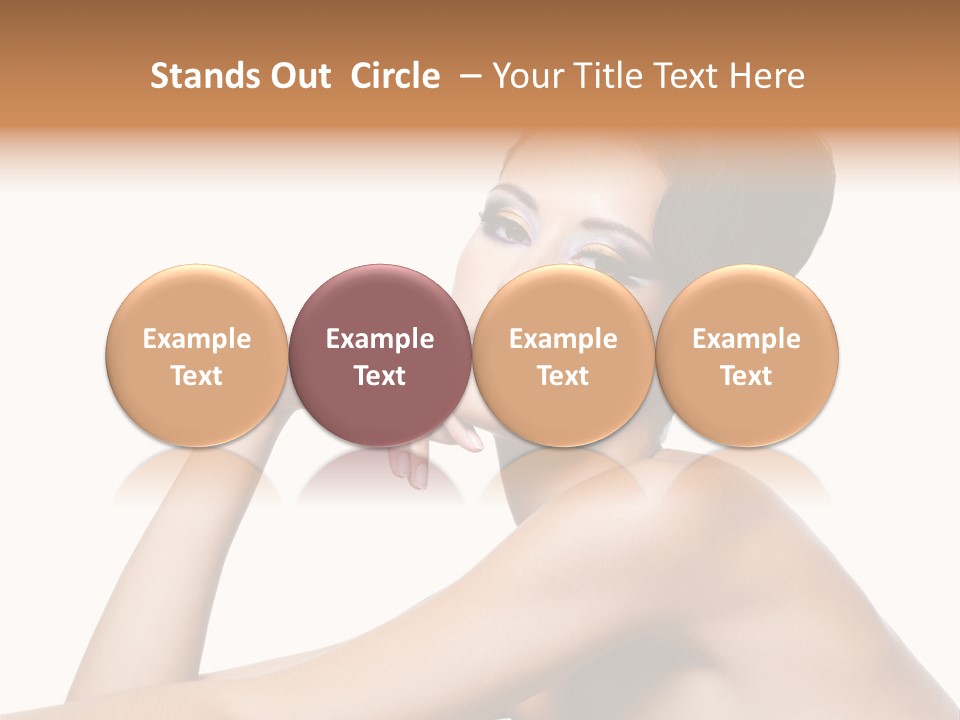 Stands Out Circle – Your Title Text Here

Example Text

Example Text

Example Text

Example Text